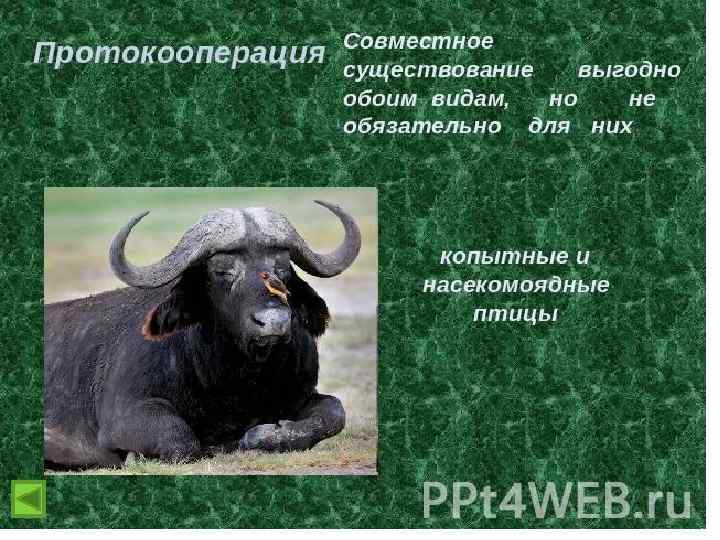 Протокооперация

Совместное существование выгодно обоим видам, но не обязательно для них

копытные и насекомоядные птицы

PPt4WEB.ru